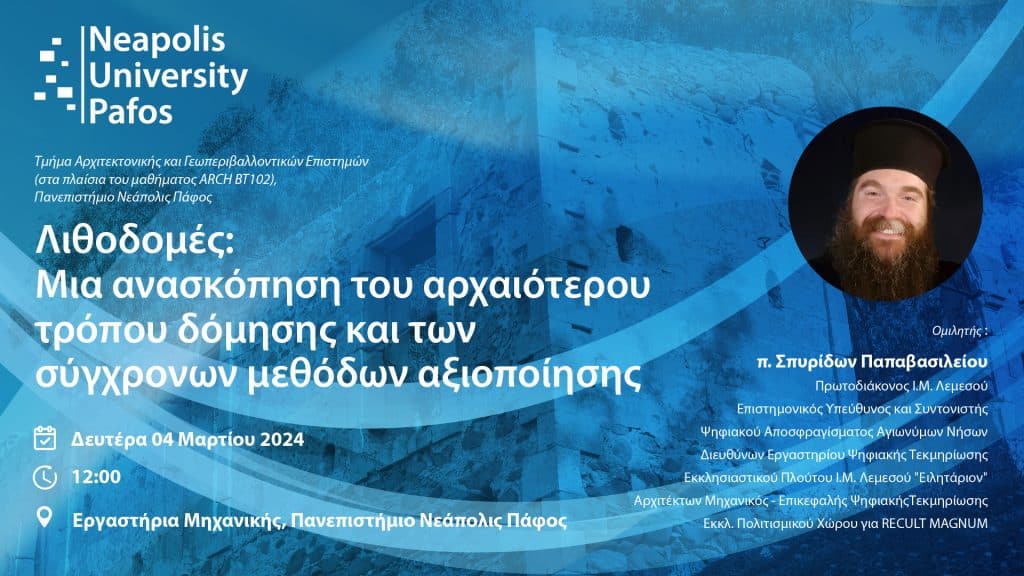 Neapolis University Pafos

Τμήμα Αρχιτεκτονικής και Γεωπεριβαλλοντικών Επιστημών (στα πλαίσια του μαθήματος ARCH BT102), Πανεπιστήμιο Νεάπολις Πάφος

Λιθοδομές: Μια ανασκόπηση του αρχαιότερου τρόπου δόμησης και των σύγχρονων μεθόδων αξιοποίησης

Δευτέρα 04 Μαρτίου 2024

12:00

Εργαστήρια Μηχανικής, Πανεπιστήμιο Νεάπολις Πάφος

Ομιλητής :

π. Σπυρίδων Παπαβασιλείου

Πρωτοδιάκονος Ι.Μ. Λεμεσού

Επιστημονικός Υπεύθυνος και Συντονιστής

Ψηφιακού Αποσφραγίσματος Αγιωνύμων Νήσων

Διευθύνων Εργαστηρίου Ψηφιακής Τεκμηρίωσης

Εκκλησιαστικού Πλούτου Ι.Μ. Λεμεσού "Ειλητάριον"

Αρχιτέκτων Μηχανικός - Επικεφαλής ΨηφιακήςΤεκμηρίωσης

Εκκλ. Πολιτισμικού Χώρου για RECULT MAGNUM